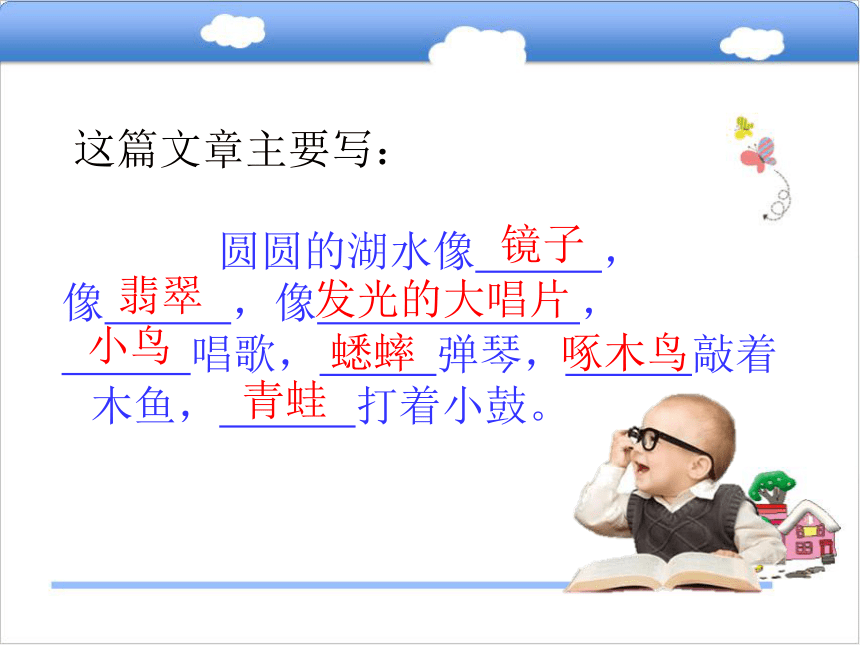 这篇文章主要写：

圆圆的湖水像镜子，像翡翠，像发光的大唱片，小鸟唱歌，蟋蟀弹琴，啄木鸟敲着木鱼，青蛙打着小鼓。